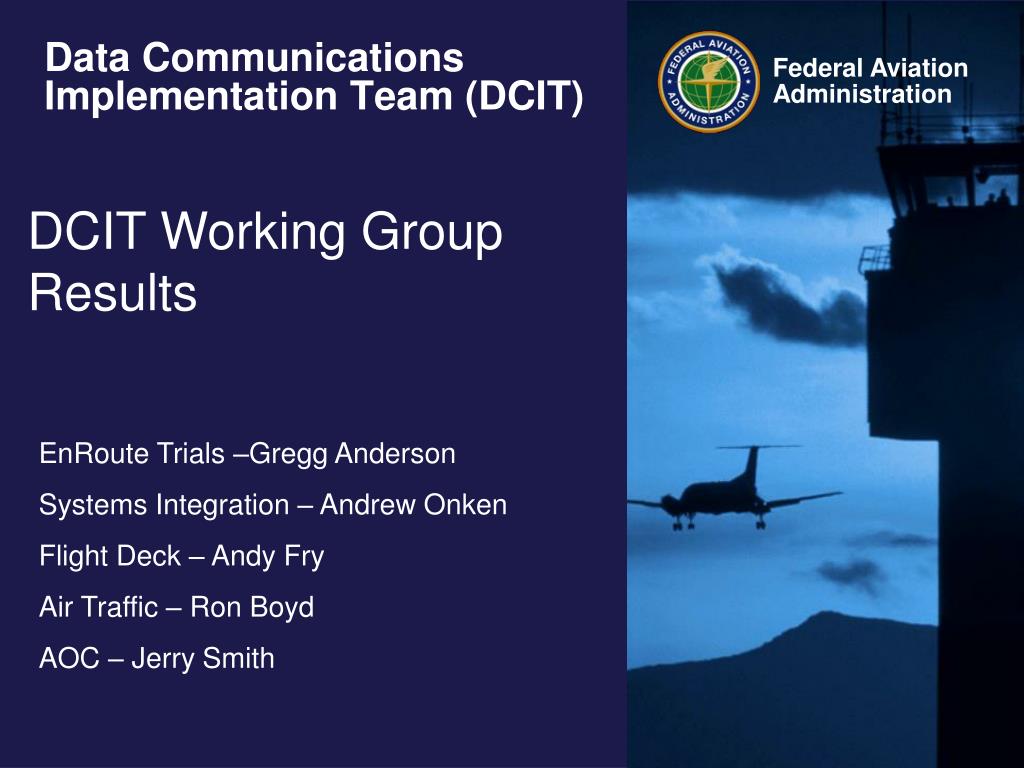 Data Communications Implementation Team (DCIT)

FEDERAL AVIATION ADMINISTRATION

Federal Aviation Administration

DCIT Working Group Results

EnRoute Trials –Gregg Anderson

Systems Integration – Andrew Onken

Flight Deck – Andy Fry

Air Traffic – Ron Boyd

AOC – Jerry Smith